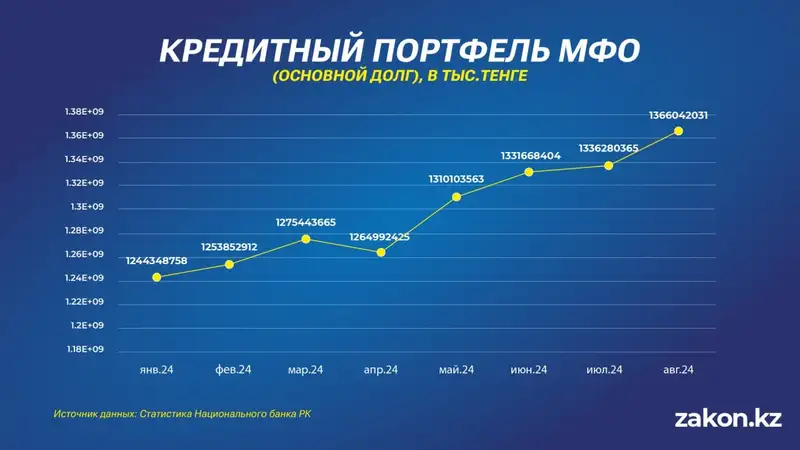 КРЕДИТНЫЙ ПОРТФЕЛЬ МФО
(ОСНОВНОЙ ДОЛГ), В ТЫС.ТЕНГЕ

1.38E+09
1.36E+09
1.34E+09
1.32E+09
1.3E+09
1.28E+09
1.26E+09
1.24E+09
1.22E+09
1.2E+09
1.18E+09

1244348758
1253852912
1275443665
1264992425
1310103563
1331668404
1336280365
1366042031

янв.24
фев.24
мар.24
апр.24
май.24
июн.24
июл.24
авг.24

Источник данных: Статистика Национального банка РК

zakon.kz